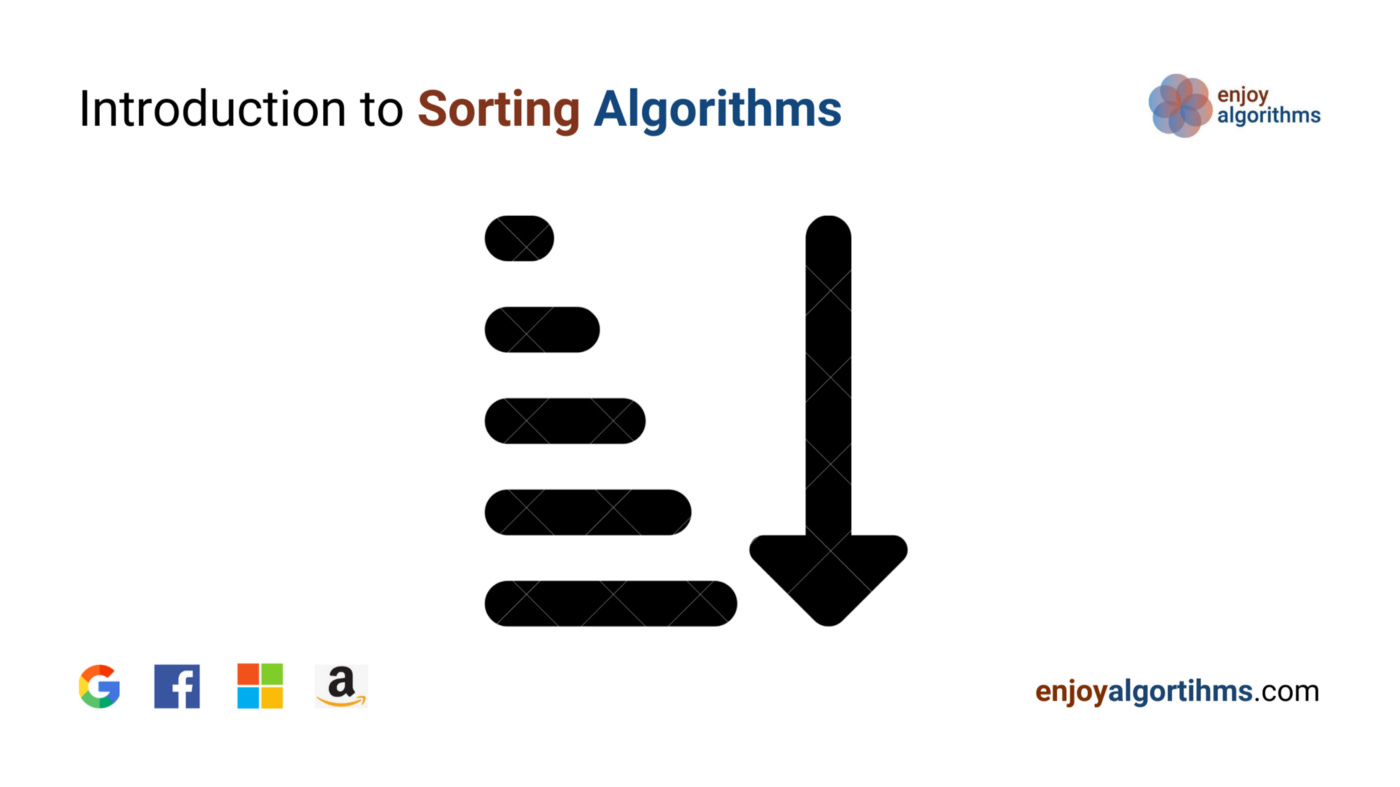 Introduction to Sorting Algorithms

enjoy algorithms

G f a

enjoyalgortihms.com